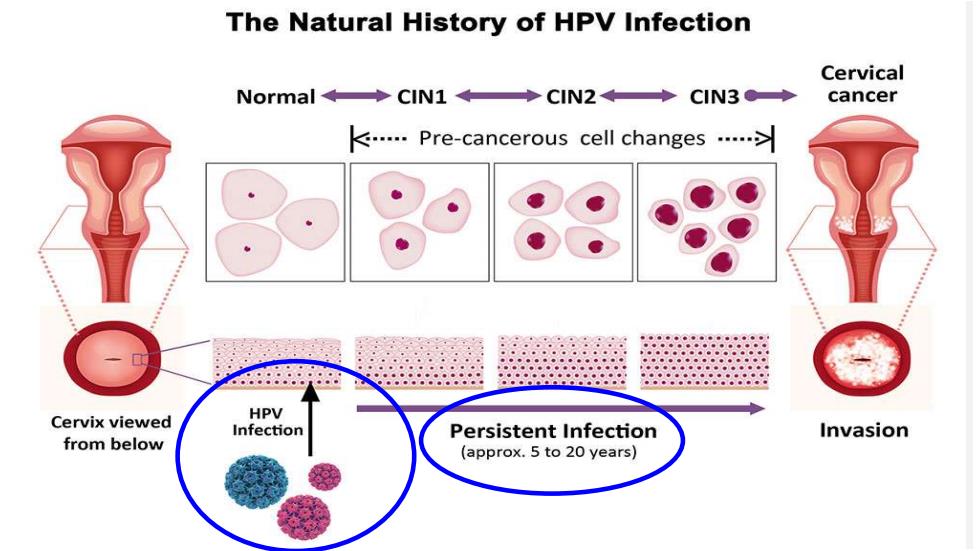 The Natural History of HPV Infection

Normal CIN1 CIN2 CIN3 Cervical cancer

Pre-cancerous cell changes

Cervix viewed from below

HPV Infection

Persistent Infection
(approx. 5 to 20 years)

Invasion